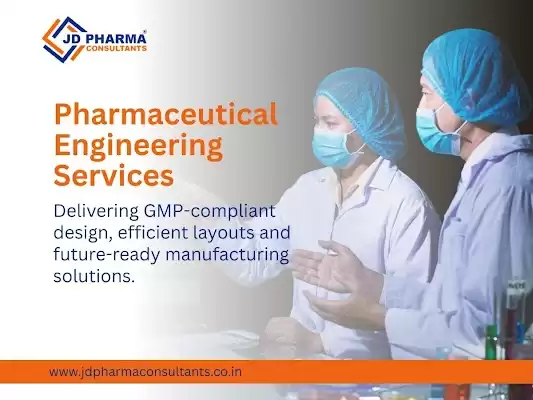 JD PHARMA®
CONSULTANTS

Pharmaceutical Engineering Services

Delivering GMP-compliant design, efficient layouts and future-ready manufacturing solutions.

www.jdpharmaconsultants.co.in